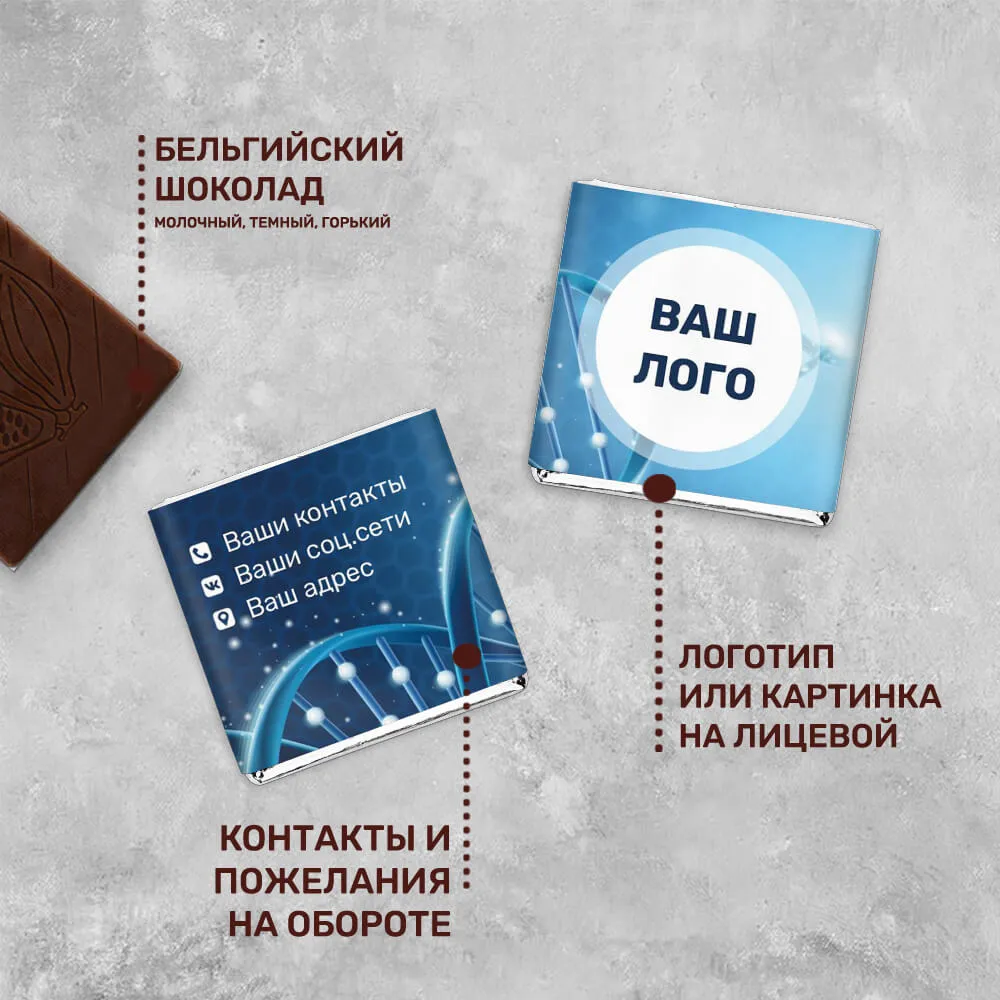 БЕЛЬГИЙСКИЙ ШОКОЛАД
МОЛОЧНЫЙ, ТЕМНЫЙ, ГОРЬКИЙ

ВАШ ЛОГО

Ваши контакты
Ваши соц.сети
Ваш адрес

ЛОГОТИП ИЛИ КАРТИНКА НА ЛИЦЕВОЙ

КОНТАКТЫ И ПОЖЕЛАНИЯ НА ОБОРОТЕ